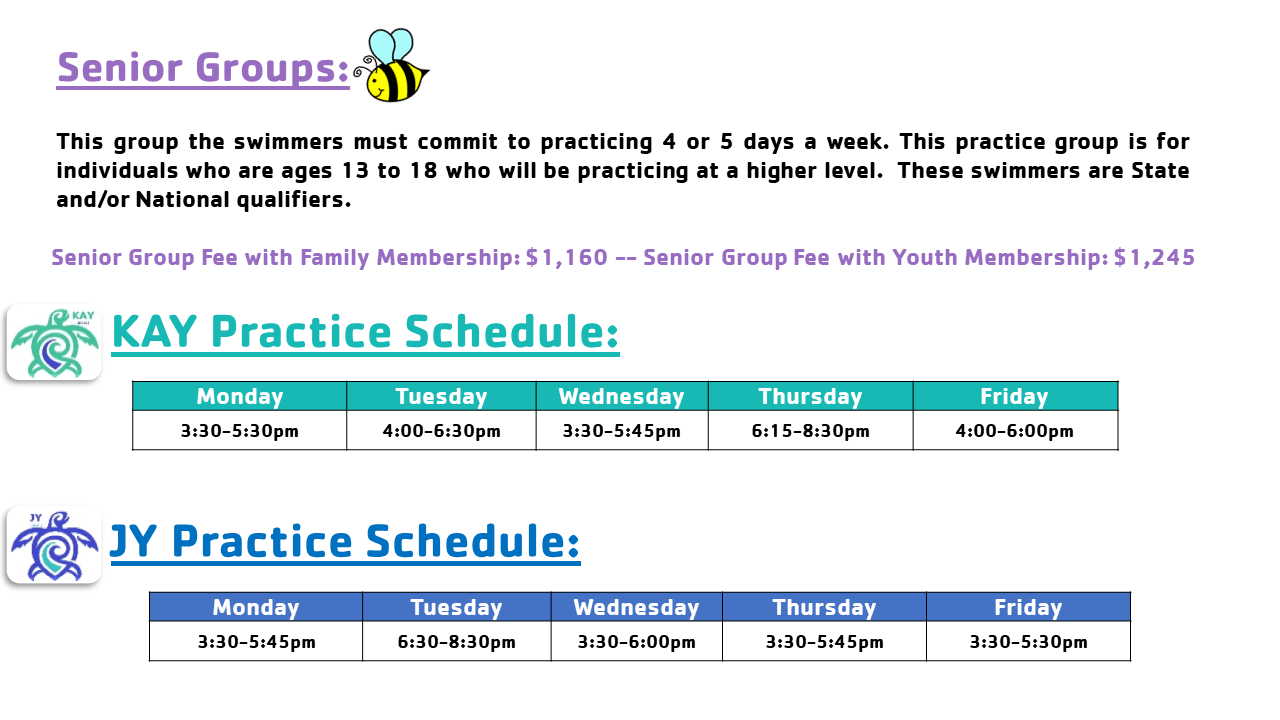 Senior Groups:

This group the swimmers must commit to practicing 4 or 5 days a week. This practice group is for individuals who are ages 13 to 18 who will be practicing at a higher level. These swimmers are State and/or National qualifiers.

Senior Group Fee with Family Membership: $1,160 -- Senior Group Fee with Youth Membership: $1,245

KAY

KAY Practice Schedule:

| Monday | Tuesday | Wednesday | Thursday | Friday |
|---|---|---|---|---|
| 3:30-5:30pm | 4:00-6:30pm | 3:30-5:45pm | 6:15-8:30pm | 4:00-6:00pm |

JY

JY Practice Schedule:

| Monday | Tuesday | Wednesday | Thursday | Friday |
|---|---|---|---|---|
| 3:30-5:45pm | 6:30-8:30pm | 3:30-6:00pm | 3:30-5:45pm | 3:30-5:30pm |